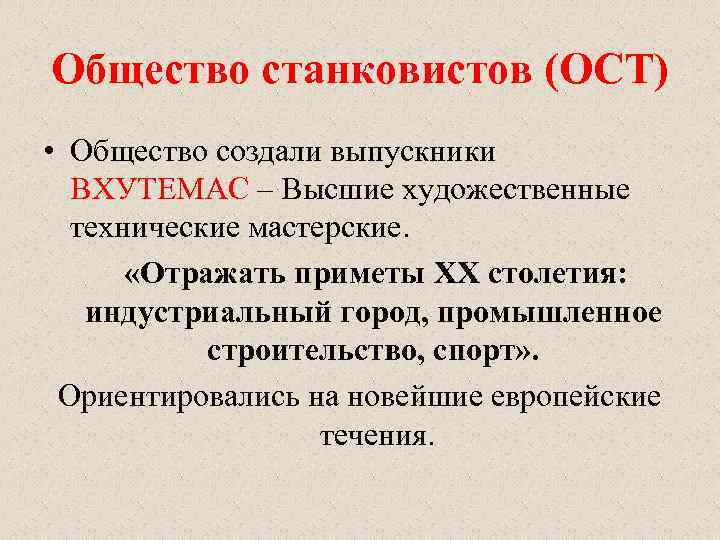 Общество станковистов (ОСТ)

• Общество создали выпускники ВХУТЕМАС – Высшие художественные технические мастерские.

«Отражать приметы XX столетия: индустриальный город, промышленное строительство, спорт».

Ориентировались на новейшие европейские течения.